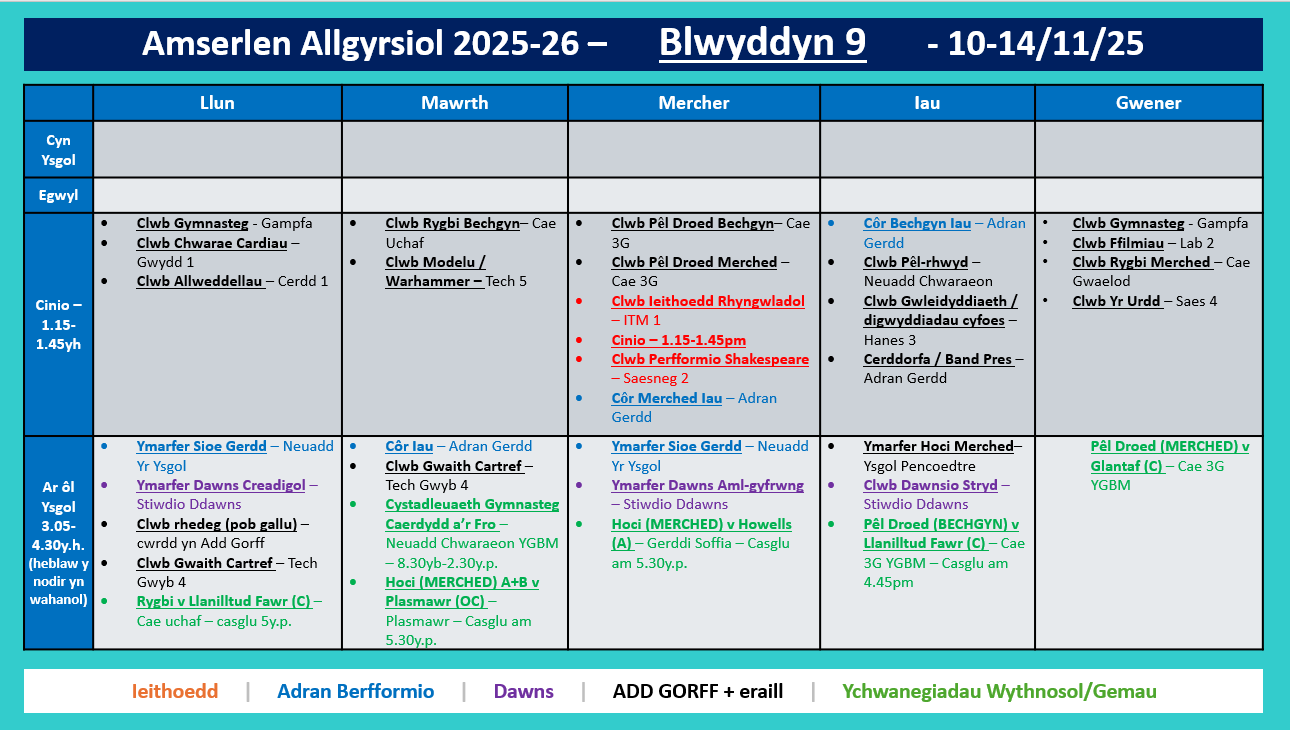 Amserlen Allgyrsiol 2025-26 – Blwyddyn 9 - 10-14/11/25

| | Llun | Mawrth | Mercher | Iau | Gwener |
|---|---|---|---|---|---|
| Cyn Ysgol | | | | | |
| Egwyl | | | | | |
| Cinio – 1.15-1.45yh | • Clwb Gymnasteg - Gampfa • Clwb Chwarae Cardiau – Gwydd 1 • Clwb Allweddellau – Cerdd 1 | • Clwb Rygbi Bechgyn– Cae Uchaf • Clwb Modelu / Warhammer – Tech 5 | • Clwb Pêl Droed Bechgyn– Cae 3G • Clwb Pêl Droed Merched – Cae 3G • Clwb Ieithoedd Rhyngwladol – ITM 1 • Cinio – 1.15-1.45pm • Clwb Perfformio Shakespeare – Saesneg 2 • Côr Merched Iau – Adran Gerdd | • Côr Bechgyn Iau – Adran Gerdd • Clwb Pêl-rhwyd – Neuadd Chwaraeon • Clwb Gwleidyddiaeth / digwyddiadau cyfoes – Hanes 3 • Cerddorfa / Band Pres – Adran Gerdd | • Clwb Gymnasteg - Gampfa • Clwb Ffilmiau – Lab 2 • Clwb Rygbi Merched – Cae Gwaelod • Clwb Yr Urdd – Saes 4 |
| Ar ôl Ysgol 3.05-4.30y.h. (heblaw y nodir yn wahanol) | • Ymarfer Sioe Gerdd – Neuadd Yr Ysgol • Ymarfer Dawns Creadigol – Stiwdio Ddawns • Clwb rhedeg (pob gallu) – cwrdd yn Add Gorff • Clwb Gwaith Cartref – Tech Gwyb 4 • Rygbi v Llanilltud Fawr (C) – Cae uchaf – casglu 5y.p. | • Côr Iau – Adran Gerdd • Clwb Gwaith Cartref – Tech Gwyb 4 • Cystadleuaeth Gymnasteg Caerdydd a'r Fro – Neuadd Chwaraeon YGBM – 8.30yb-2.30y.p. • Hoci (MERCHED) A+B v Plasmawr (OC) – Plasmawr – Casglu am 5.30y.p. | • Ymarfer Sioe Gerdd – Neuadd Yr Ysgol • Ymarfer Dawns Aml-gyfrwng – Stiwdio Ddawns • Hoci (MERCHED) v Howells (A) – Gerddi Soffia – Casglu am 5.30y.p. | • Ymarfer Hoci Merched– Ysgol Pencoedtre • Clwb Dawnsio Stryd – Stiwdio Ddawns • Pêl Droed (BECHGYN) v Llanilltud Fawr (C) – Cae 3G YGBM – Casglu am 4.45pm | Pêl Droed (MERCHED) v Glantaf (C) – Cae 3G YGBM |

Ieithoedd | Adran Berfformio | Dawns | ADD GORFF + eraill | Ychwanegiadau Wythnosol/Gemau